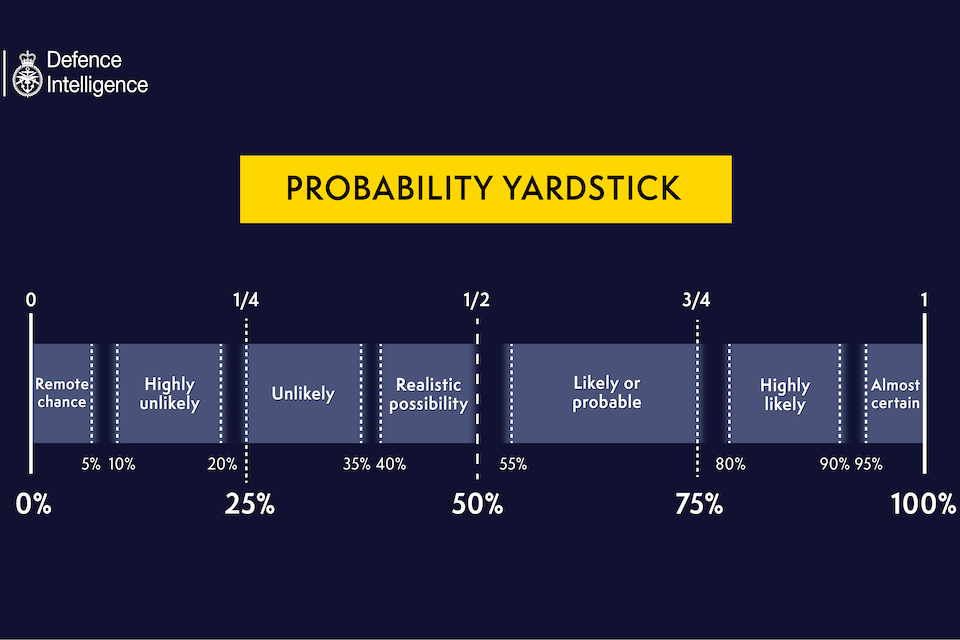 Defence Intelligence

PROBABILITY YARDSTICK

0 1/4 1/2 3/4 1

Remote chance
Highly unlikely
Unlikely
Realistic possibility
Likely or probable
Highly likely
Almost certain

5% 10% 20% 35% 40% 55% 80% 90% 95%

0% 25% 50% 75% 100%